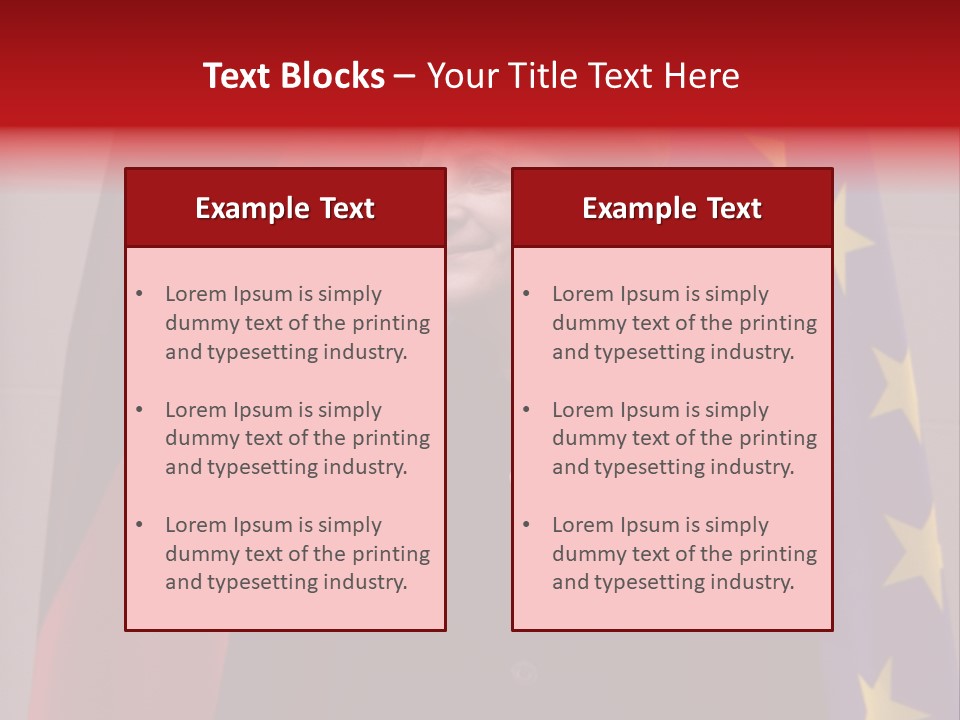 Text Blocks – Your Title Text Here

Example Text

• Lorem Ipsum is simply dummy text of the printing and typesetting industry.

• Lorem Ipsum is simply dummy text of the printing and typesetting industry.

• Lorem Ipsum is simply dummy text of the printing and typesetting industry.

Example Text

• Lorem Ipsum is simply dummy text of the printing and typesetting industry.

• Lorem Ipsum is simply dummy text of the printing and typesetting industry.

• Lorem Ipsum is simply dummy text of the printing and typesetting industry.